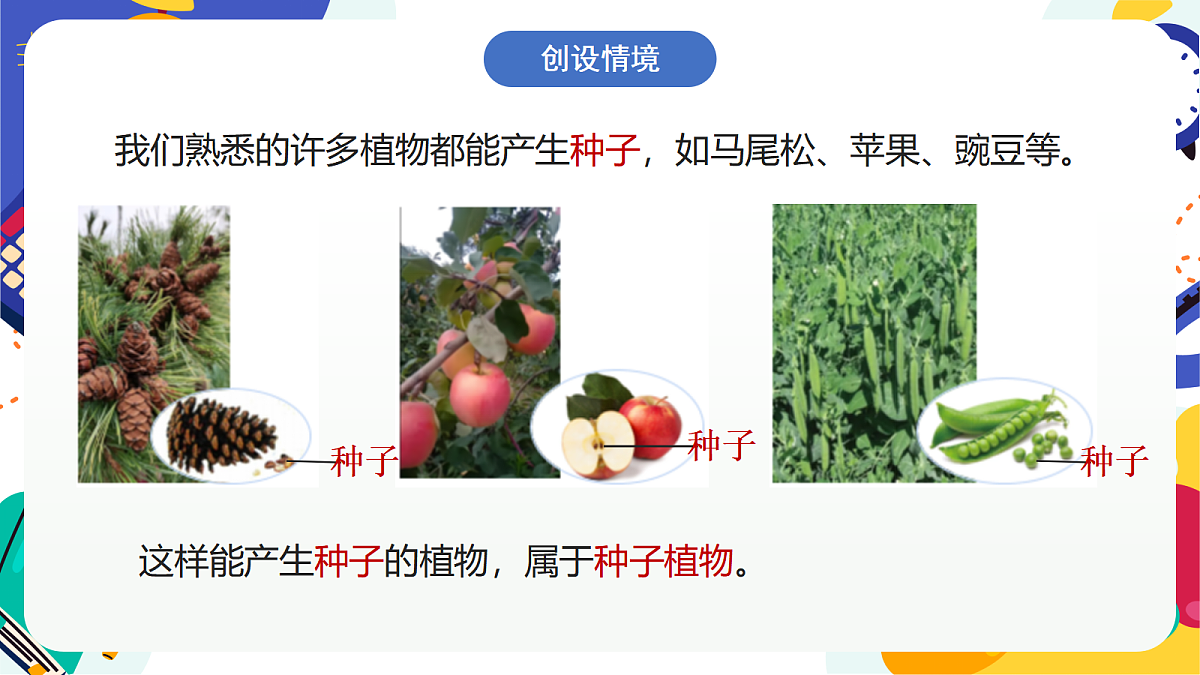 创设情境

我们熟悉的许多植物都能产生种子，如马尾松、苹果、豌豆等。

种子

种子

种子

这样能产生种子的植物，属于种子植物。